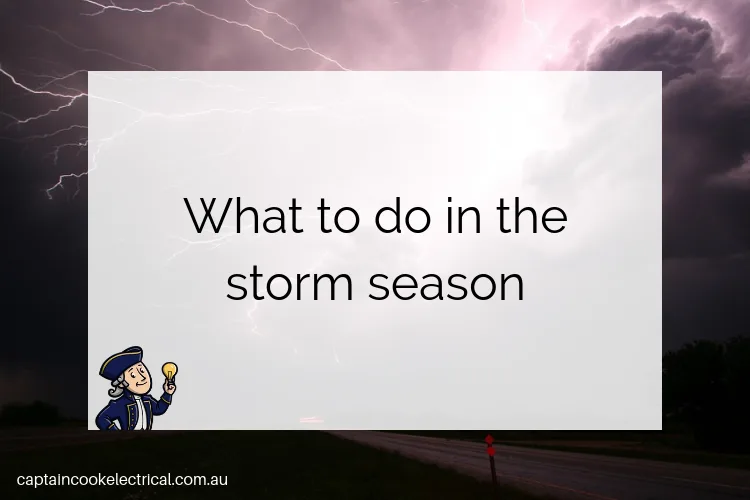 What to do in the storm season

captaincookelectrical.com.au